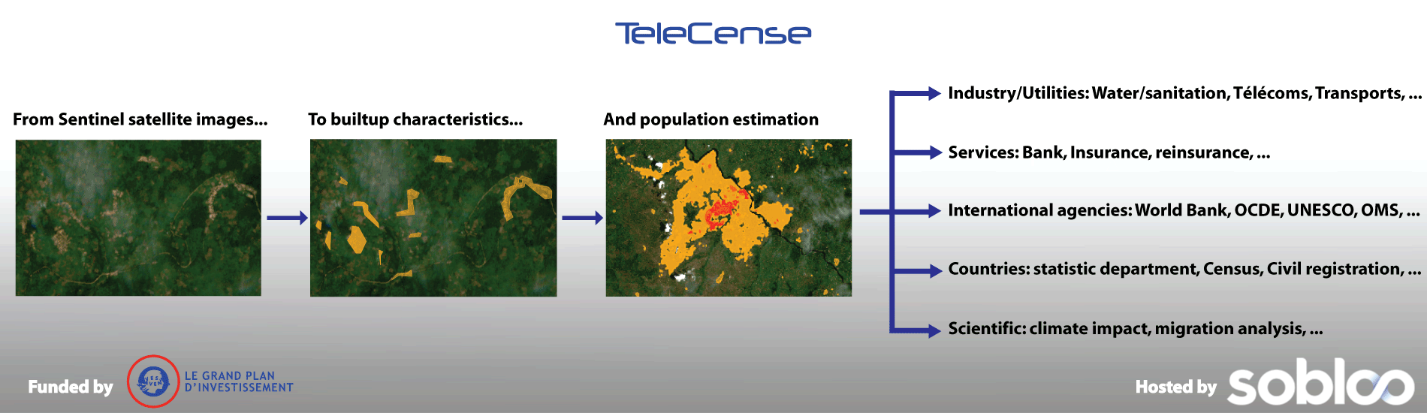 TeleCense

From Sentinel satellite images...

To builtup characteristics...

And population estimation

Industry/Utilities: Water/sanitation, Télécoms, Transports, ...

Services: Bank, Insurance, reinsurance, ...

International agencies: World Bank, OCDE, UNESCO, OMS, ...

Countries: statistic department, Census, Civil registration, ...

Scientific: climate impact, migration analysis, ...

Funded by

LE GRAND PLAN D'INVESTISSEMENT

Hosted by sobloo